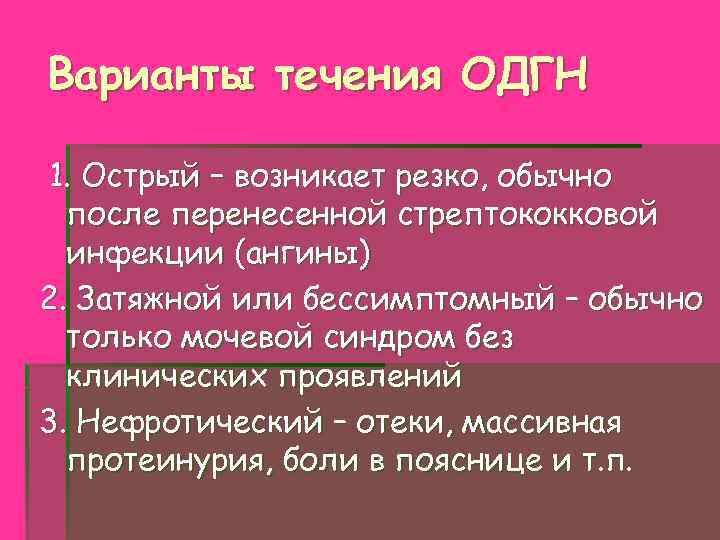 Варианты течения ОДГН

1. Острый – возникает резко, обычно после перенесенной стрептококковой инфекции (ангины)
2. Затяжной или бессимптомный – обычно только мочевой синдром без клинических проявлений
3. Нефротический – отеки, массивная протеинурия, боли в пояснице и т.п.